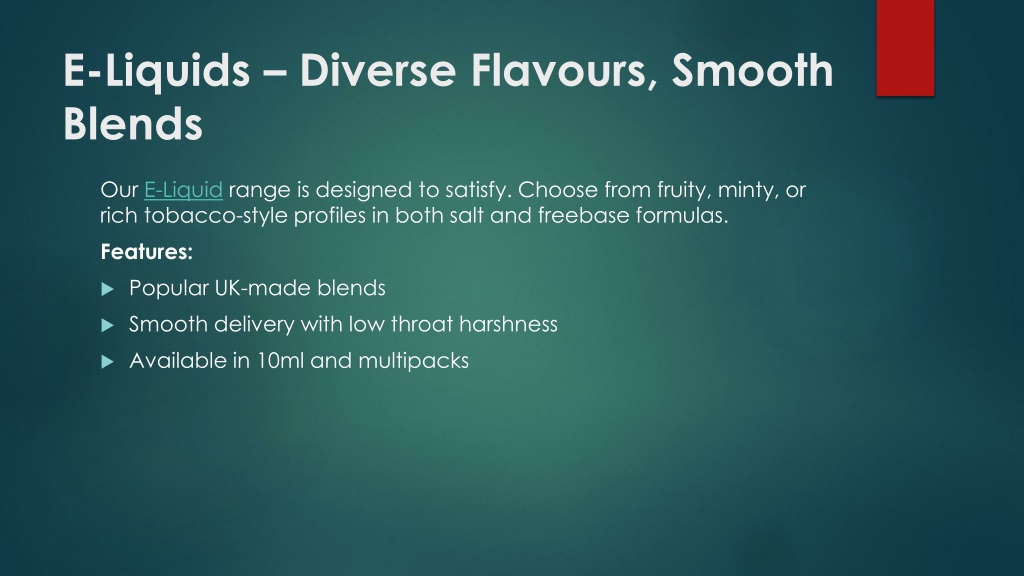 E-Liquids – Diverse Flavours, Smooth Blends

Our E-Liquid range is designed to satisfy. Choose from fruity, minty, or rich tobacco-style profiles in both salt and freebase formulas.

Features:

Popular UK-made blends

Smooth delivery with low throat harshness

Available in 10ml and multipacks